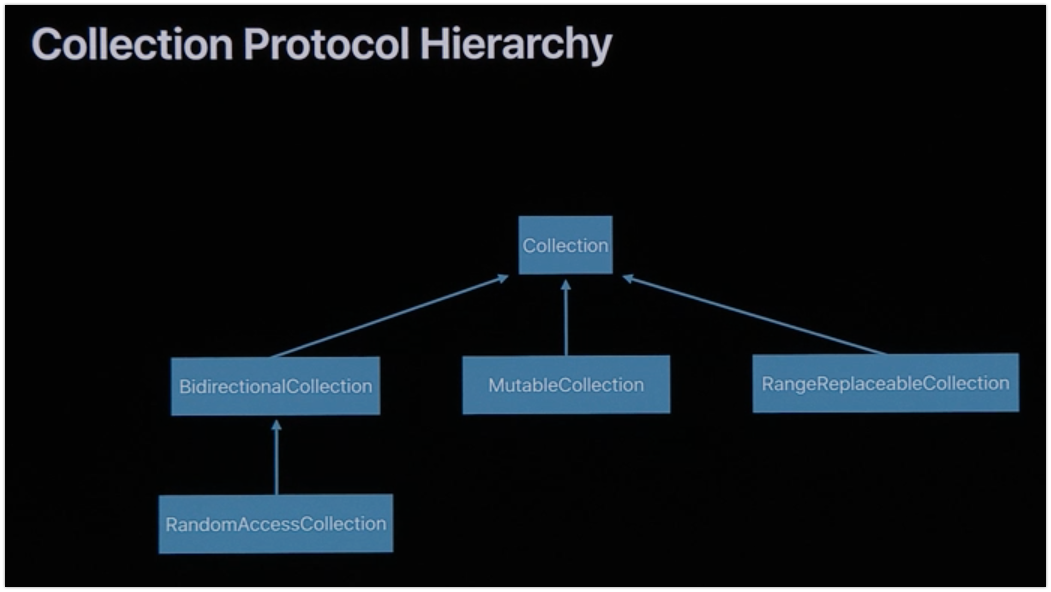 Collection Protocol Hierarchy

Collection

BidirectionalCollection

MutableCollection

RangeReplaceableCollection

RandomAccessCollection